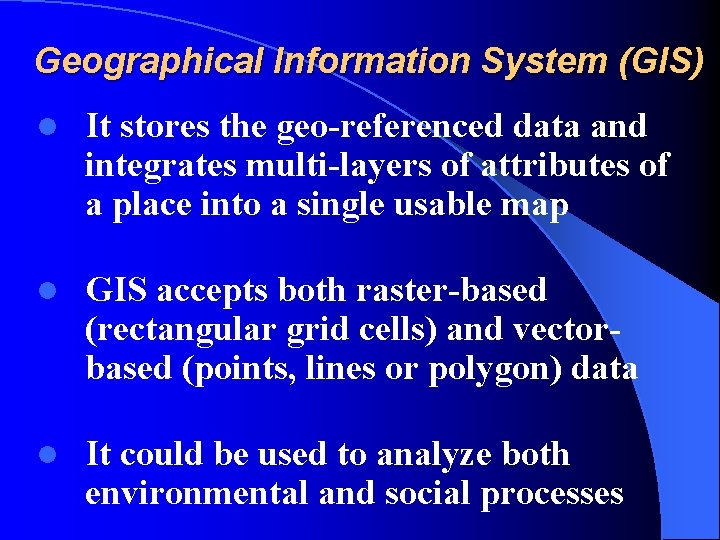 Geographical Information System (GIS)

- It stores the geo-referenced data and integrates multi-layers of attributes of a place into a single usable map

- GIS accepts both raster-based (rectangular grid cells) and vector-based (points, lines or polygon) data

- It could be used to analyze both environmental and social processes